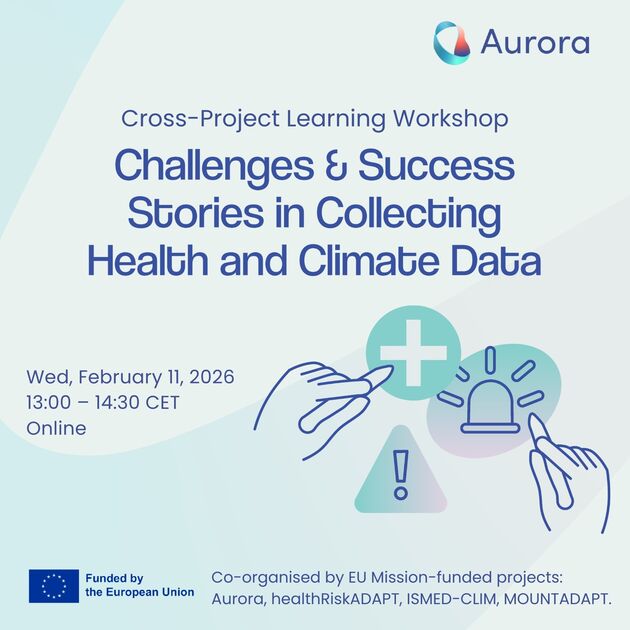 Aurora

Cross-Project Learning Workshop

Challenges & Success Stories in Collecting Health and Climate Data

Wed, February 11, 2026
13:00 – 14:30 CET
Online

!

Funded by the European Union

Co-organised by EU Mission-funded projects: Aurora, healthRiskADAPT, ISMED-CLIM, MOUNTADAPT.